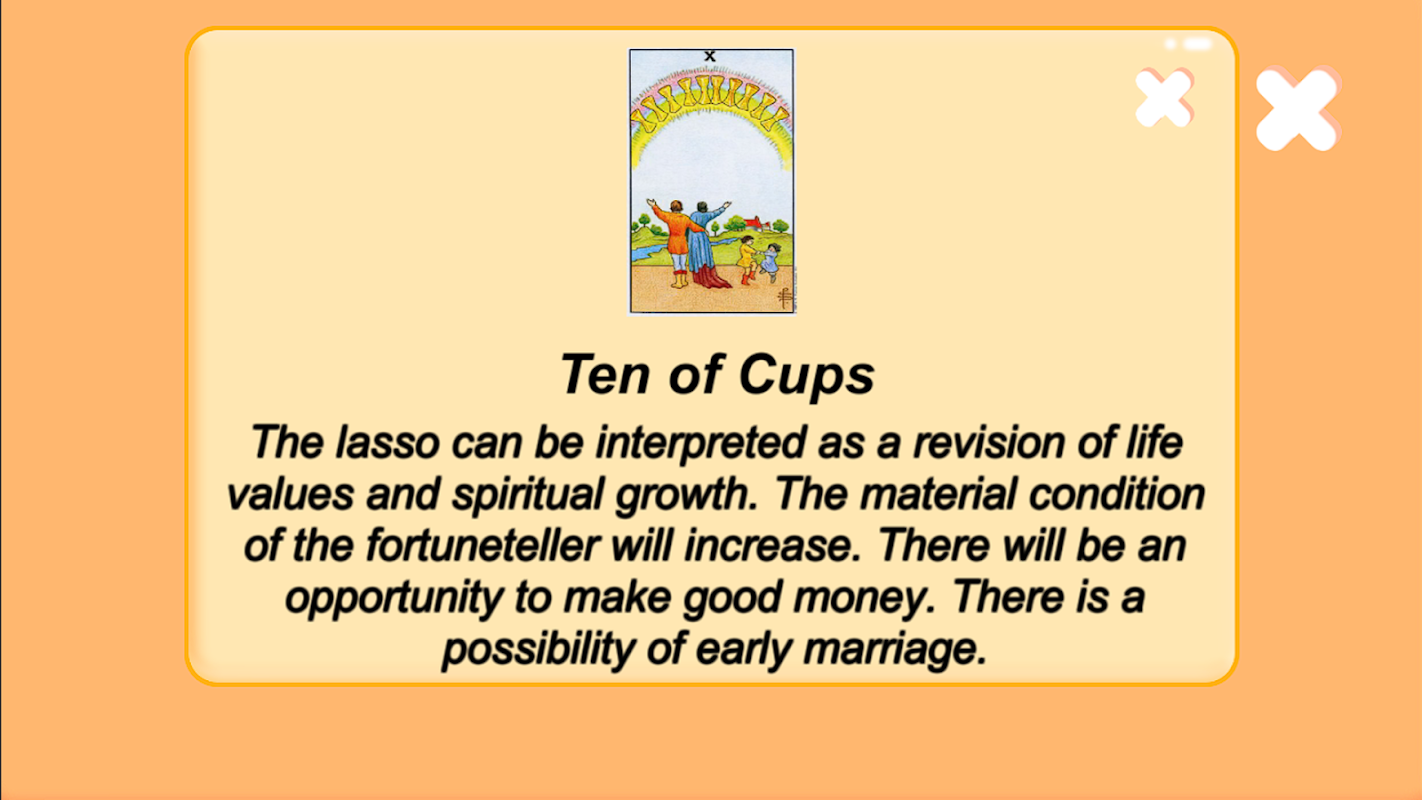 X

Ten of Cups

The lasso can be interpreted as a revision of life values and spiritual growth. The material condition of the fortuneteller will increase. There will be an opportunity to make good money. There is a possibility of early marriage.